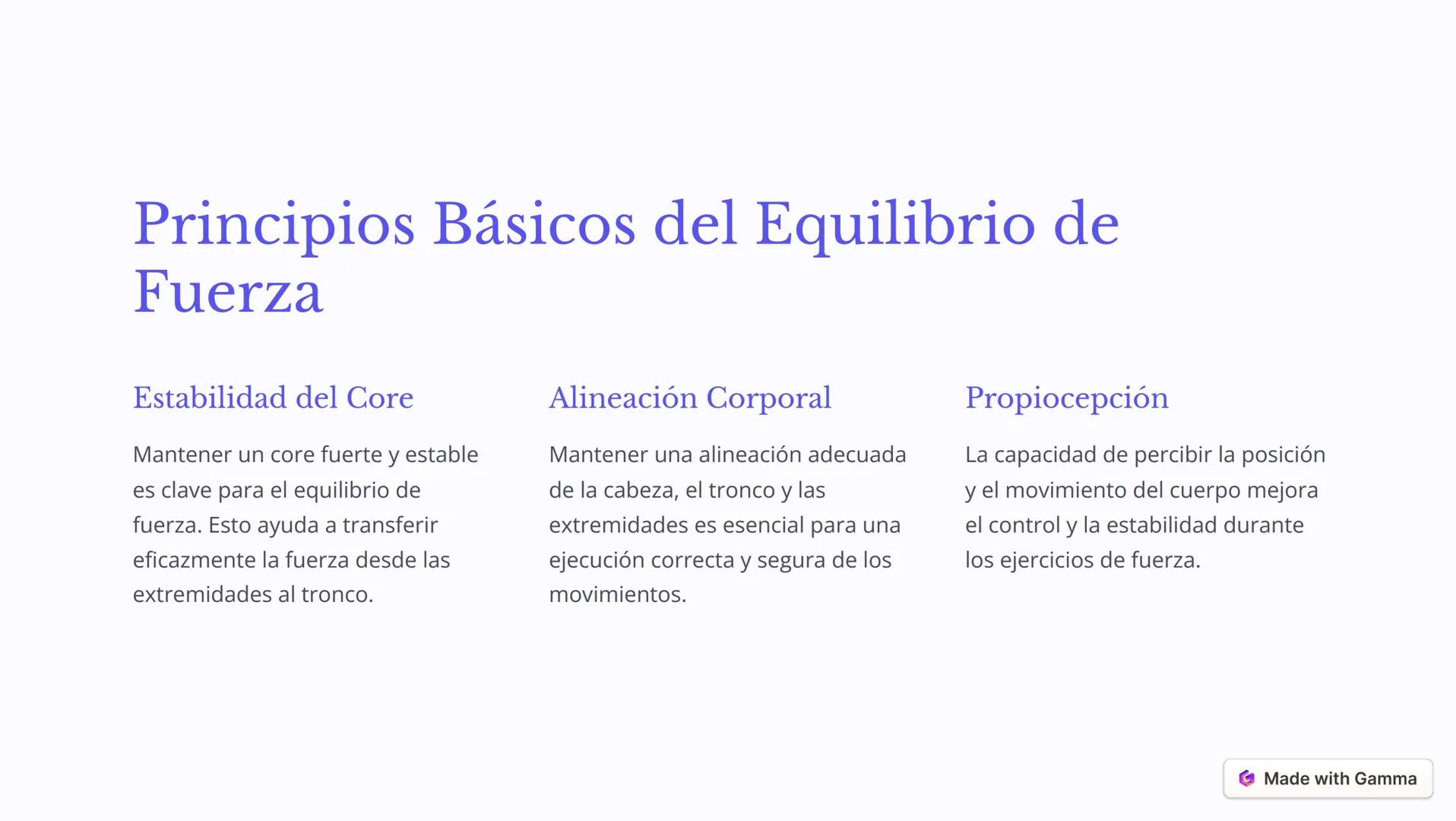 Principios Básicos del Equilibrio de Fuerza

Estabilidad del Core

Mantener un core fuerte y estable es clave para el equilibrio de fuerza. Esto ayuda a transferir eficazmente la fuerza desde las extremidades al tronco.

Alineación Corporal

Mantener una alineación adecuada de la cabeza, el tronco y las extremidades es esencial para una ejecución correcta y segura de los movimientos.

Propiocepción

La capacidad de percibir la posición y el movimiento del cuerpo mejora el control y la estabilidad durante los ejercicios de fuerza.

Made with Gamma